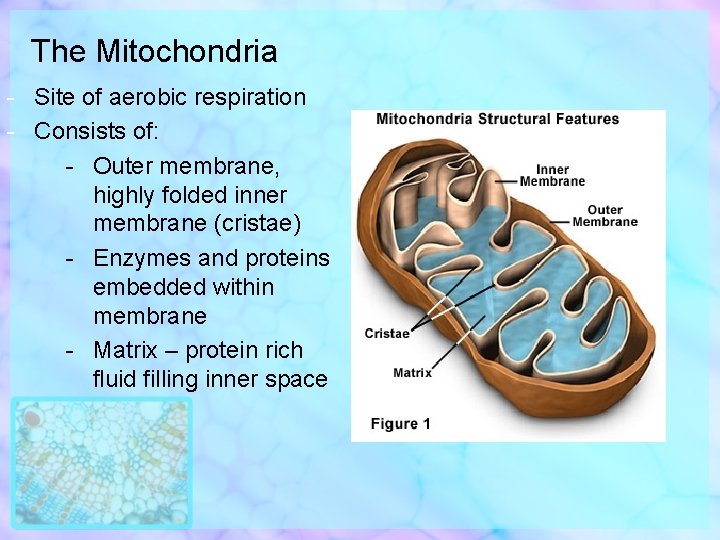 The Mitochondria

- Site of aerobic respiration
- Consists of:
  - Outer membrane, highly folded inner membrane (cristae)
  - Enzymes and proteins embedded within membrane
  - Matrix – protein rich fluid filling inner space

Mitochondria Structural Features

Inner Membrane

Outer Membrane

Cristae

Matrix

Figure 1